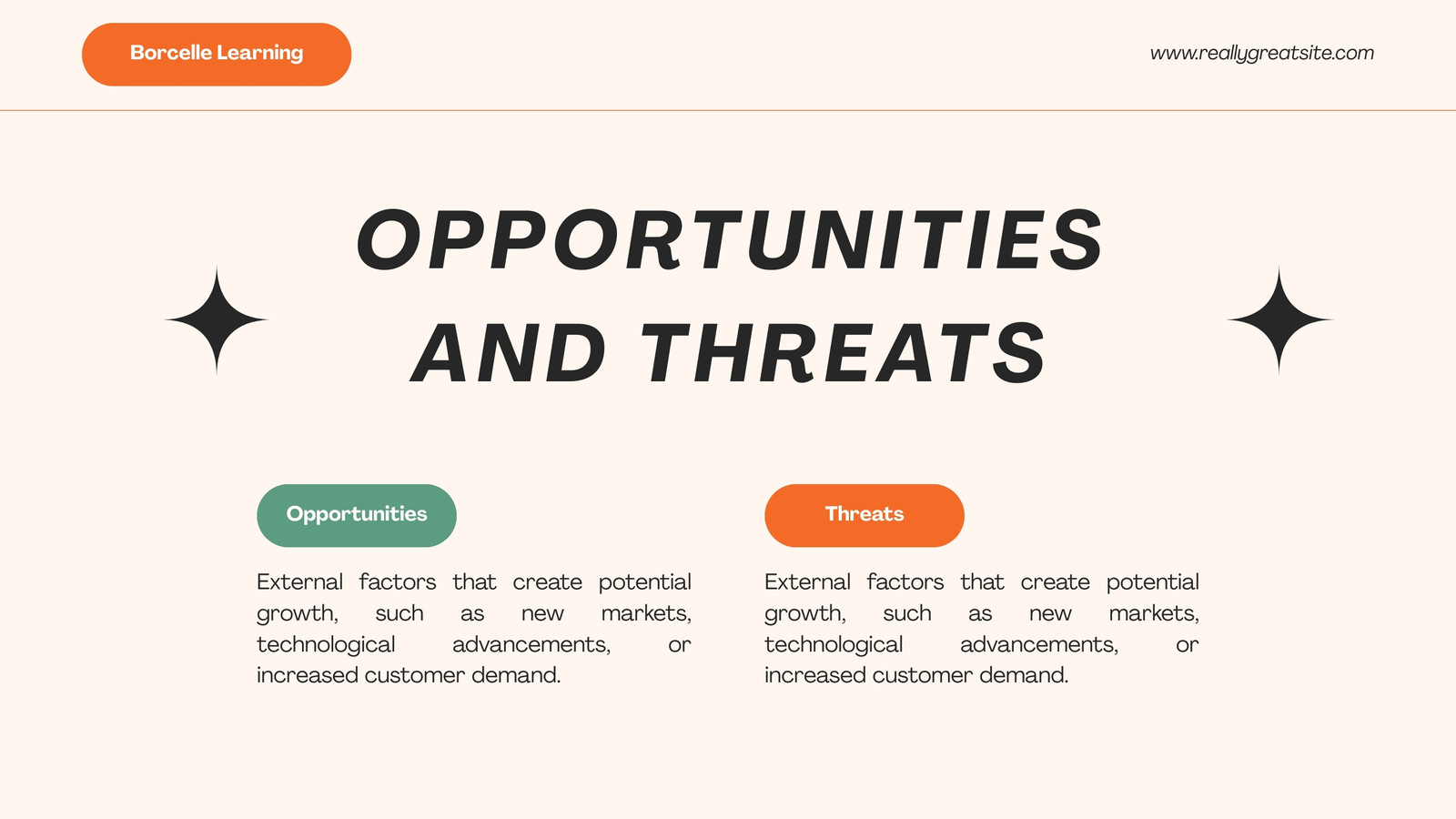 Borcelle Learning

www.reallygreatsite.com

OPPORTUNITIES AND THREATS

Opportunities

External factors that create potential growth, such as new markets, technological advancements, or increased customer demand.

Threats

External factors that create potential growth, such as new markets, technological advancements, or increased customer demand.